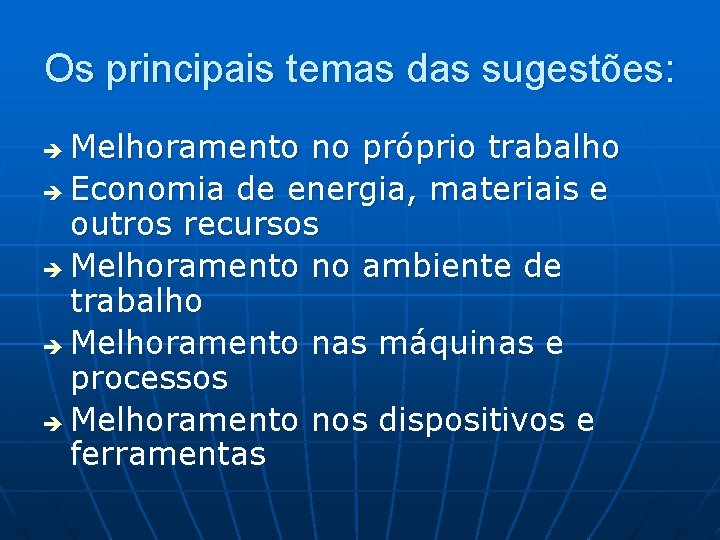 Os principais temas das sugestões:

➔ Melhoramento no próprio trabalho
➔ Economia de energia, materiais e outros recursos
➔ Melhoramento no ambiente de trabalho
➔ Melhoramento nas máquinas e processos
➔ Melhoramento nos dispositivos e ferramentas